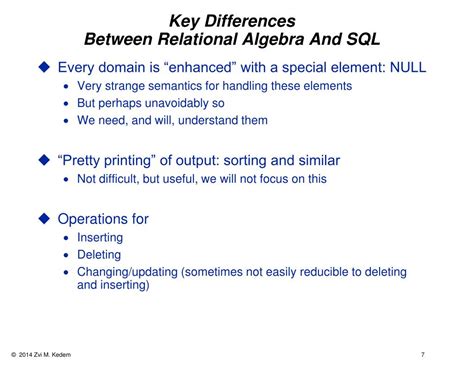 Key Differences
Between Relational Algebra And SQL

◆ Every domain is “enhanced” with a special element: NULL
• Very strange semantics for handling these elements
• But perhaps unavoidably so
• We need, and will, understand them

◆ “Pretty printing” of output: sorting and similar
• Not difficult, but useful, we will not focus on this

◆ Operations for
• Inserting
• Deleting
• Changing/updating (sometimes not easily reducible to deleting and inserting)

© 2014 Zvi M. Kedem

7